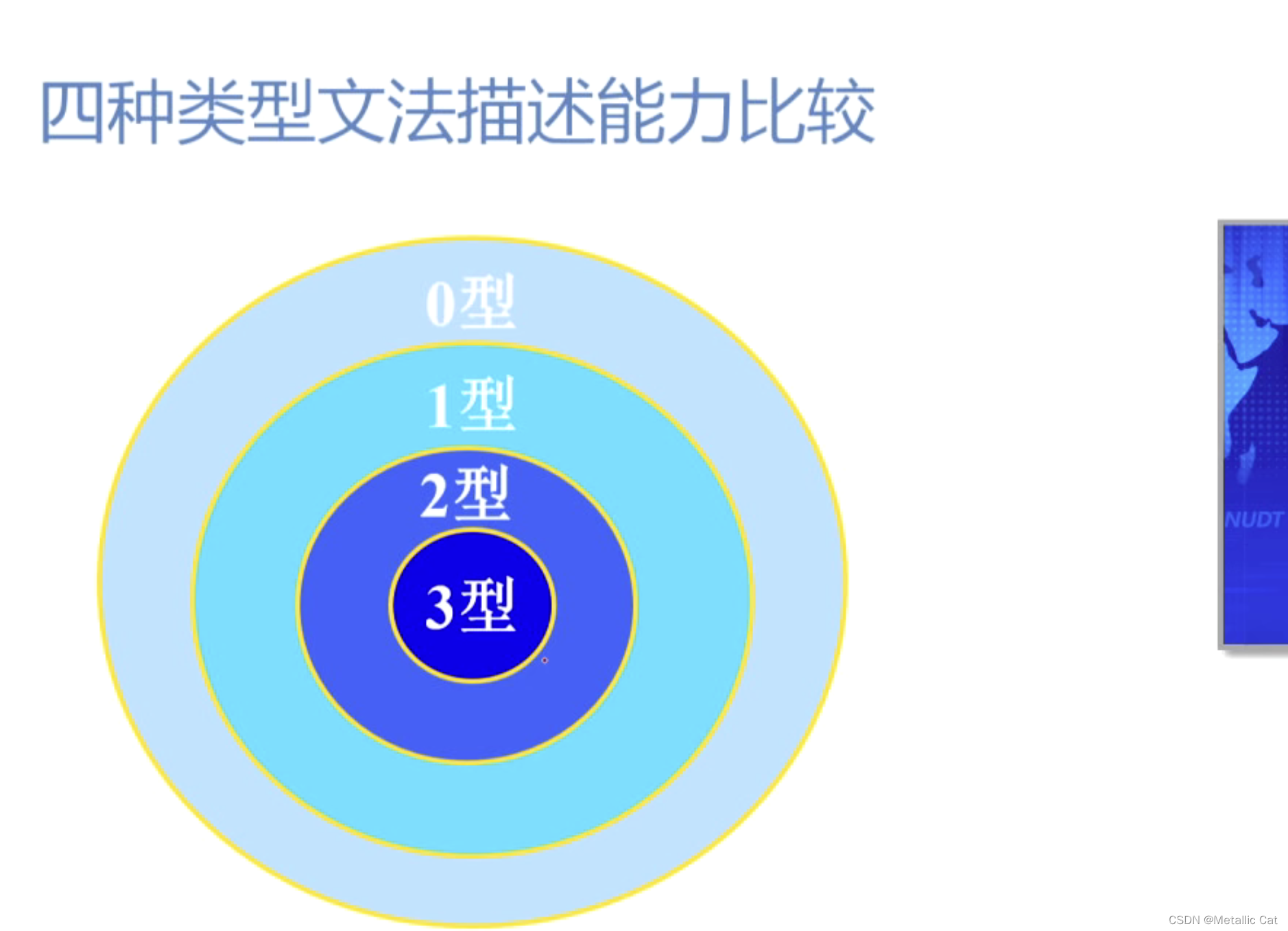 四种类型文法描述能力比较

0型
1型
2型
3型

NUDT

CSDN @Metallic Cat